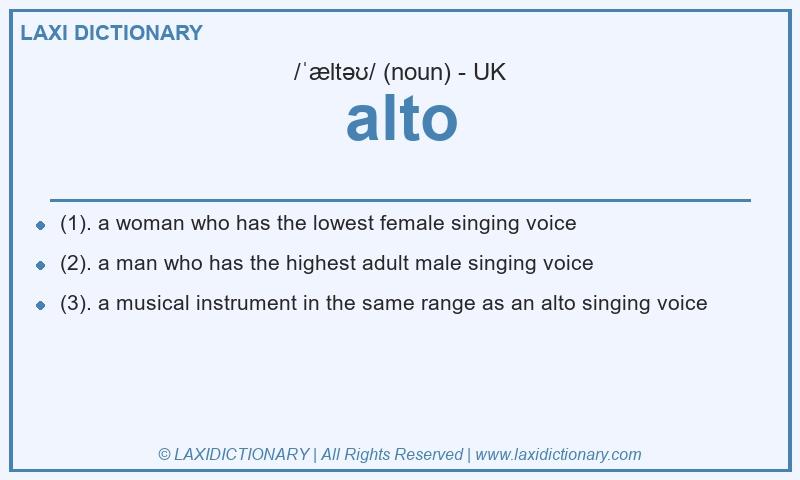 LAXI DICTIONARY

/ˈæltəʊ/ (noun) - UK

alto

- (1). a woman who has the lowest female singing voice
- (2). a man who has the highest adult male singing voice
- (3). a musical instrument in the same range as an alto singing voice

© LAXIDICTIONARY | All Rights Reserved | www.laxidictionary.com